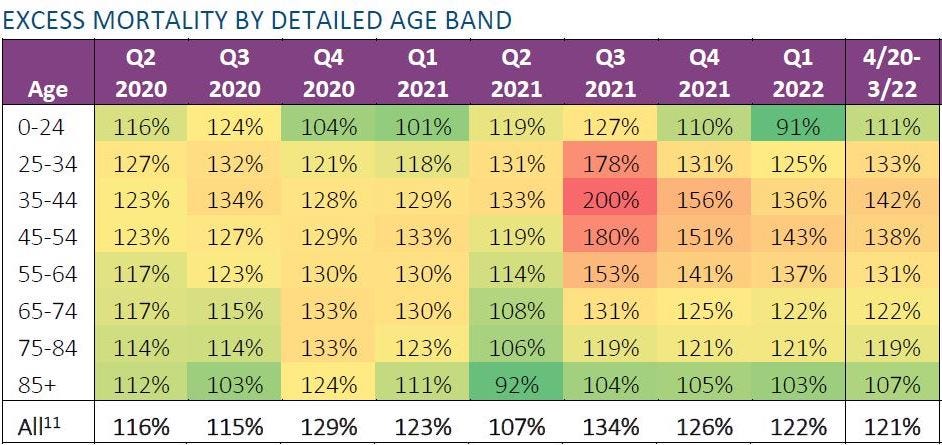 EXCESS MORTALITY BY DETAILED AGE BAND

| Age | Q2 2020 | Q3 2020 | Q4 2020 | Q1 2021 | Q2 2021 | Q3 2021 | Q4 2021 | Q1 2022 | 4/20-3/22 |
|---|---|---|---|---|---|---|---|---|---|
| 0-24 | 116% | 124% | 104% | 101% | 119% | 127% | 110% | 91% | 111% |
| 25-34 | 127% | 132% | 121% | 118% | 131% | 178% | 131% | 125% | 133% |
| 35-44 | 123% | 134% | 128% | 129% | 133% | 200% | 156% | 136% | 142% |
| 45-54 | 123% | 127% | 129% | 133% | 119% | 180% | 151% | 143% | 138% |
| 55-64 | 117% | 123% | 130% | 130% | 114% | 153% | 141% | 137% | 131% |
| 65-74 | 117% | 115% | 133% | 130% | 108% | 131% | 125% | 122% | 122% |
| 75-84 | 114% | 114% | 133% | 123% | 106% | 119% | 121% | 121% | 119% |
| 85+ | 112% | 103% | 124% | 111% | 92% | 104% | 105% | 103% | 107% |
| All$^{11}$ | 116% | 115% | 129% | 123% | 107% | 134% | 126% | 122% | 121% |